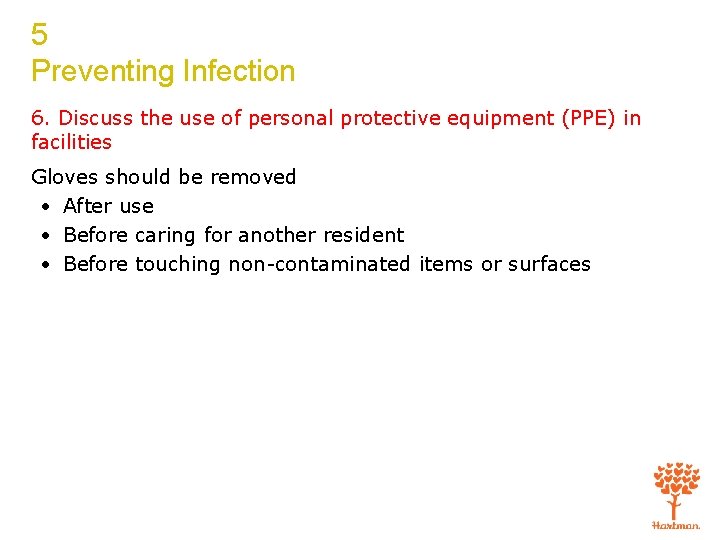 5
Preventing Infection

6. Discuss the use of personal protective equipment (PPE) in facilities

Gloves should be removed
• After use
• Before caring for another resident
• Before touching non-contaminated items or surfaces

Hartman